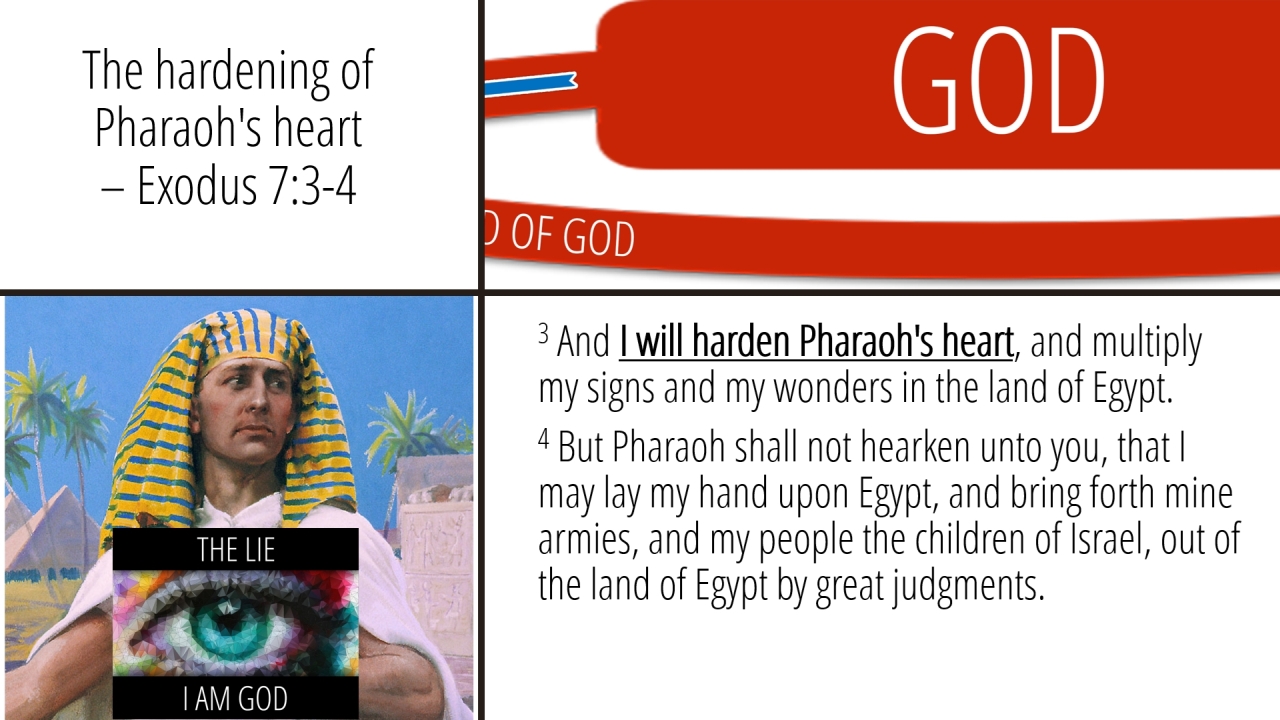 The hardening of Pharaoh's heart – Exodus 7:3-4

GOD

D OF GOD

THE LIE

I AM GOD

$^3$ And I will harden Pharaoh's heart, and multiply my signs and my wonders in the land of Egypt.

$^4$ But Pharaoh shall not hearken unto you, that I may lay my hand upon Egypt, and bring forth mine armies, and my people the children of Israel, out of the land of Egypt by great judgments.